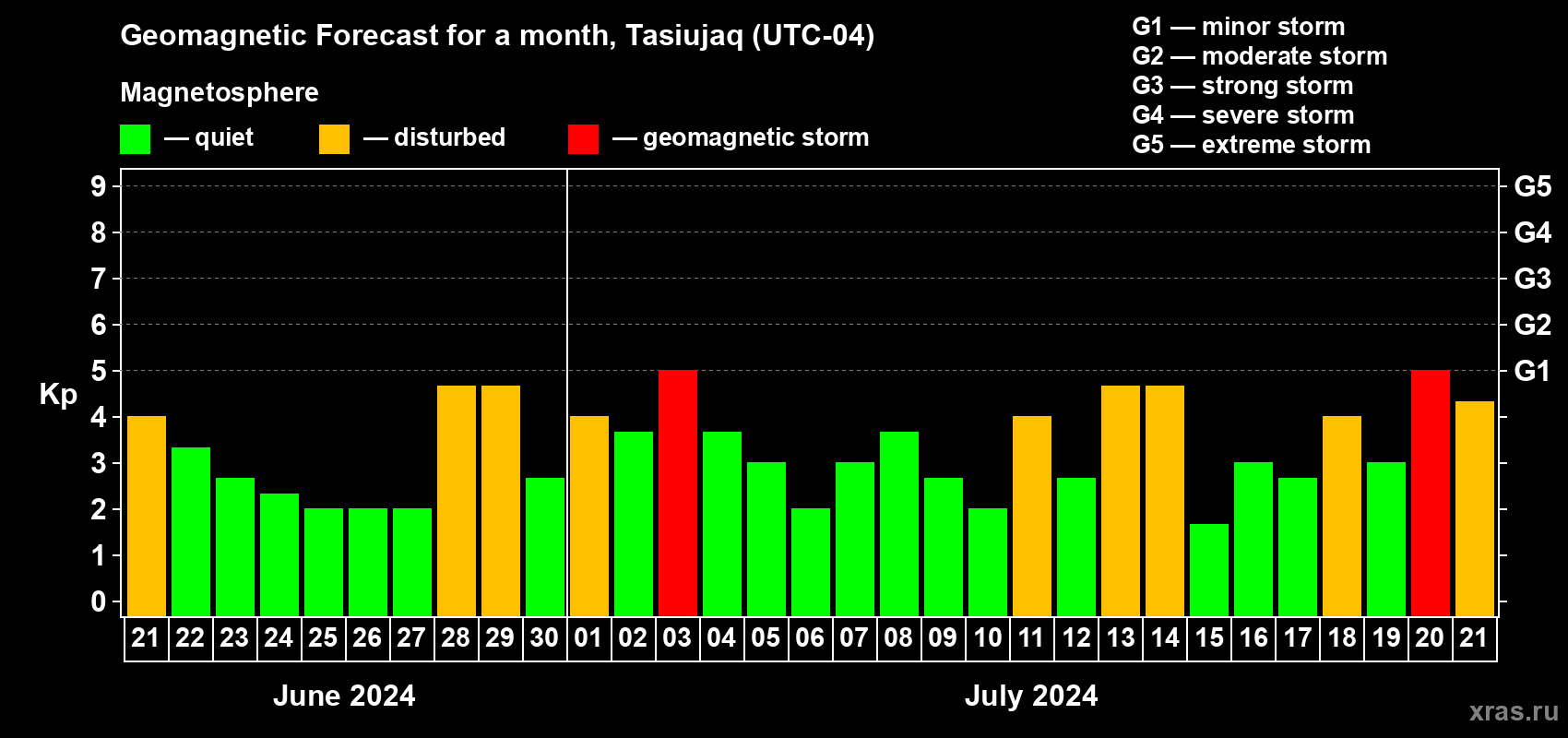 Geomagnetic Forecast for a month, Tasiujaq (UTC-04)

Magnetosphere

— quiet — disturbed — geomagnetic storm

G1 — minor storm
G2 — moderate storm
G3 — strong storm
G4 — severe storm
G5 — extreme storm

Kp

9 8 7 6 5 4 3 2 1 0

G5 G4 G3 G2 G1

21 22 23 24 25 26 27 28 29 30 01 02 03 04 05 06 07 08 09 10 11 12 13 14 15 16 17 18 19 20 21

June 2024

July 2024

xras.ru